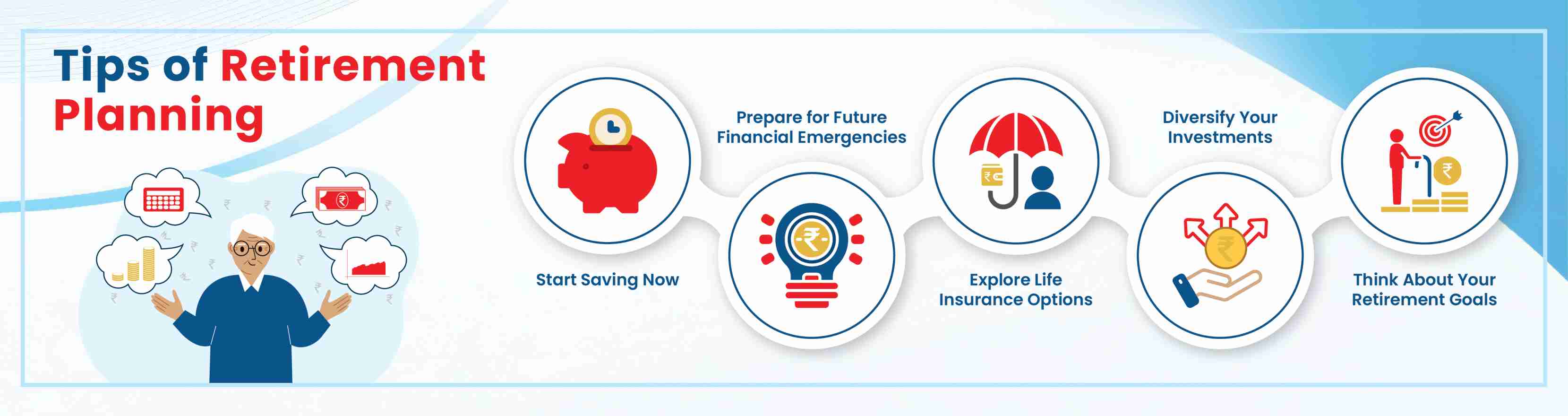 Tips of Retirement Planning

Start Saving Now

Prepare for Future Financial Emergencies

Explore Life Insurance Options

Diversify Your Investments

Think About Your Retirement Goals